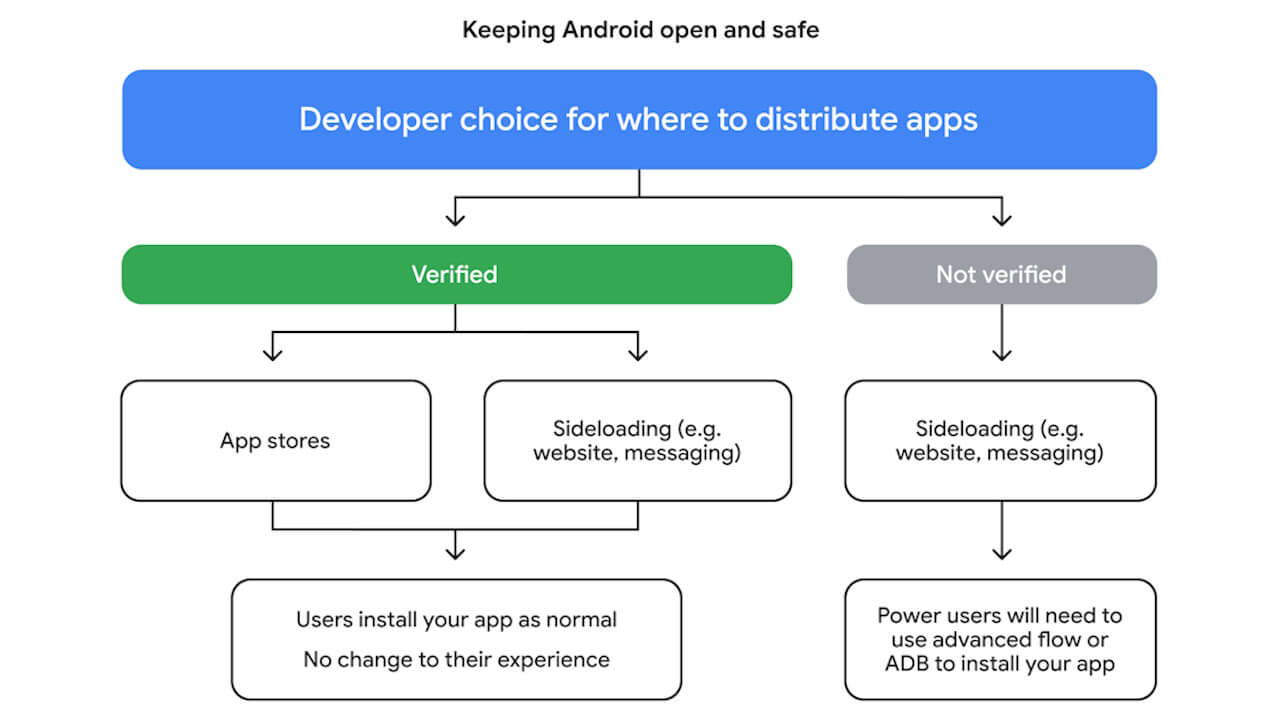 Keeping Android open and safe

Developer choice for where to distribute apps

Verified

Not verified

App stores

Sideloading (e.g. website, messaging)

Sideloading (e.g. website, messaging)

Users install your app as normal

No change to their experience

Power users will need to use advanced flow or ADB to install your app